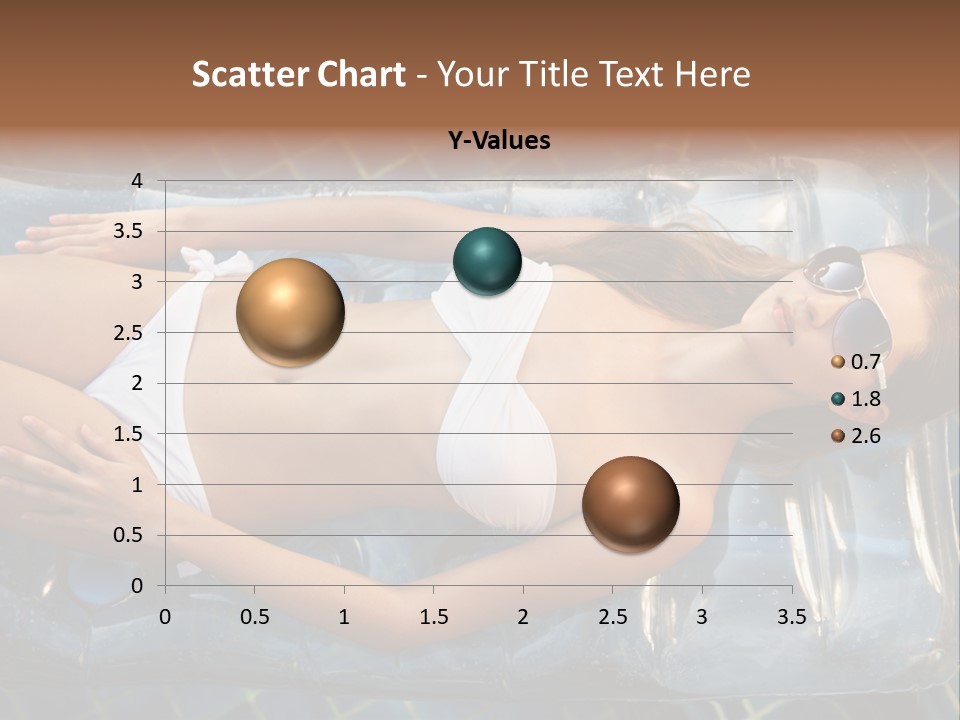 Scatter Chart - Your Title Text Here

Y-Values

4
3.5
3
2.5
2
1.5
1
0.5
0

0 0.5 1 1.5 2 2.5 3 3.5

0.7
1.8
2.6